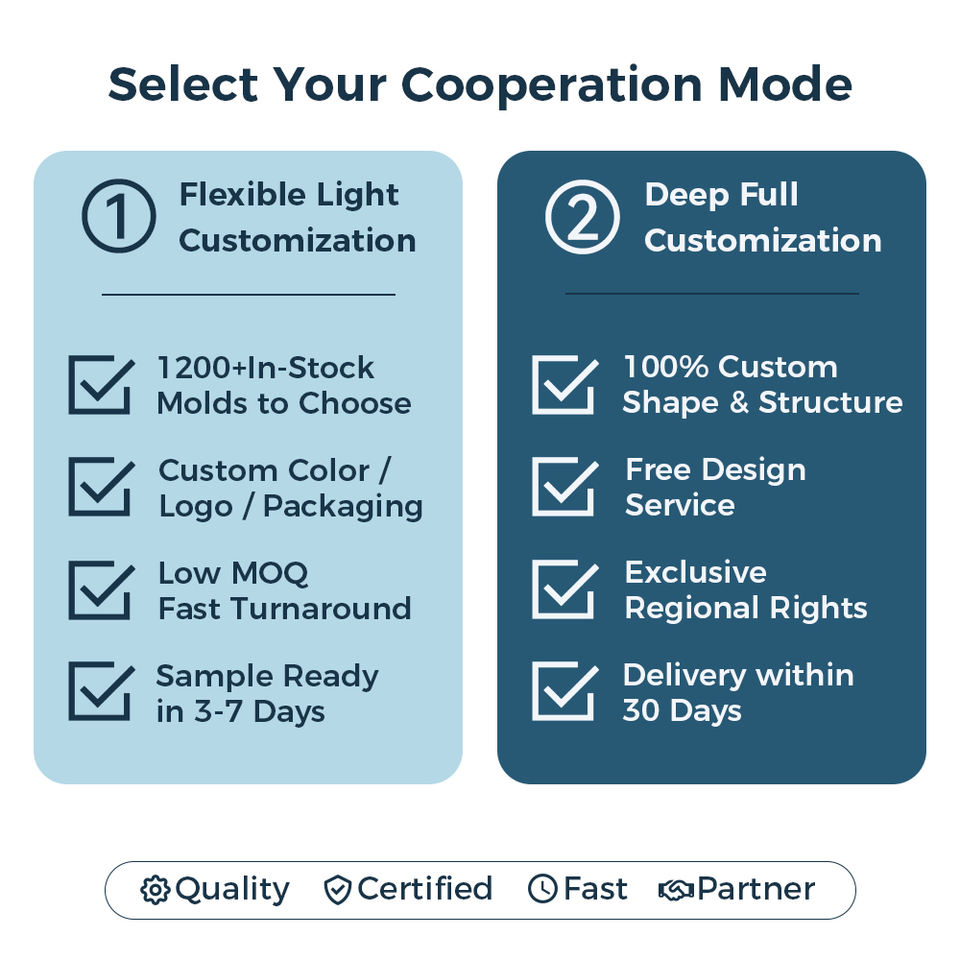 Select Your Cooperation Mode

① Flexible Light Customization

1200+In-Stock Molds to Choose

Custom Color / Logo / Packaging

Low MOQ Fast Turnaround

Sample Ready in 3-7 Days

② Deep Full Customization

100% Custom Shape & Structure

Free Design Service

Exclusive Regional Rights

Delivery within 30 Days

Quality Certified Fast Partner